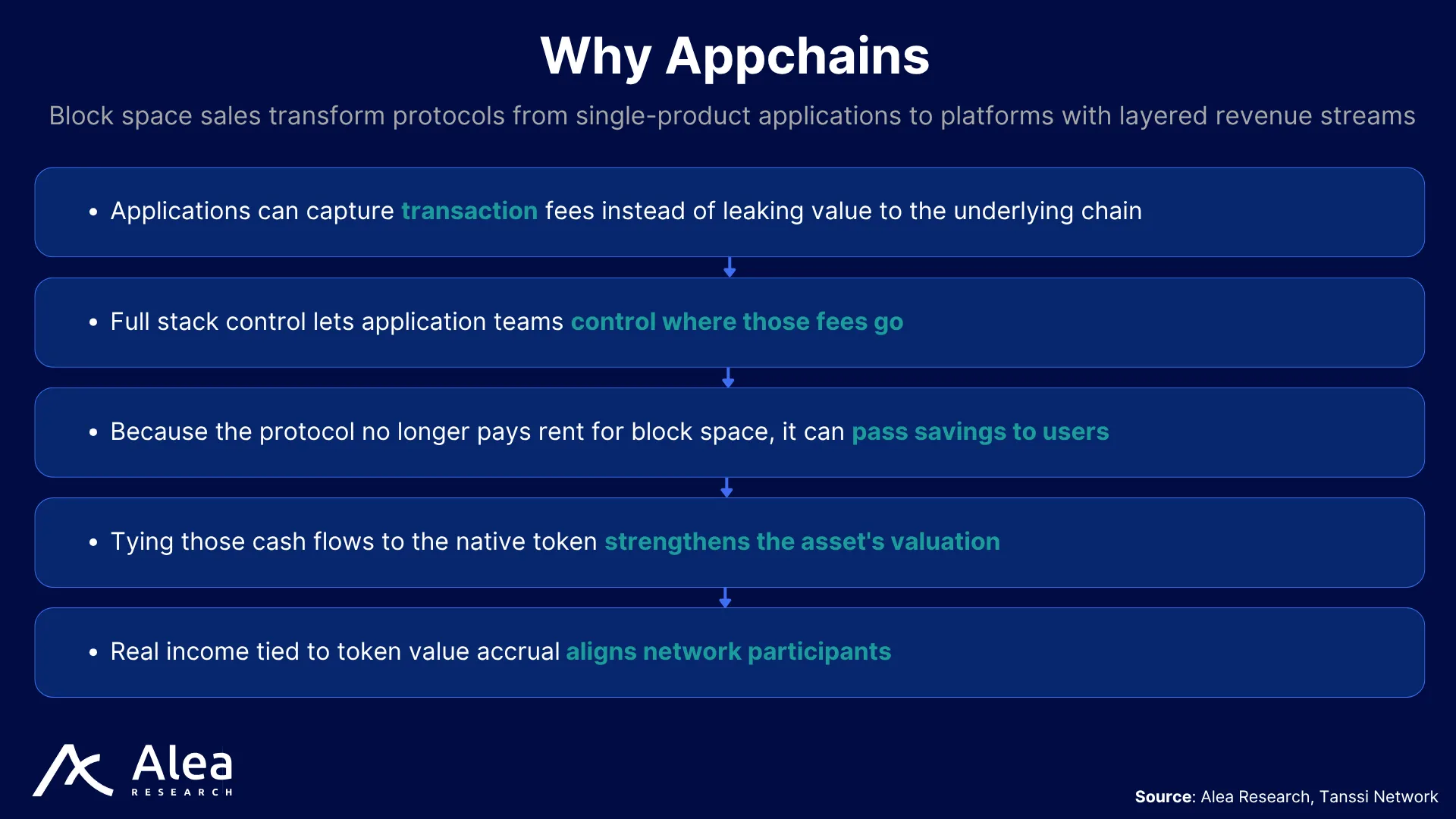 Why Appchains

Block space sales transform protocols from single-product applications to platforms with layered revenue streams

• Applications can capture transaction fees instead of leaking value to the underlying chain

• Full stack control lets application teams control where those fees go

• Because the protocol no longer pays rent for block space, it can pass savings to users

• Tying those cash flows to the native token strengthens the asset's valuation

• Real income tied to token value accrual aligns network participants

Alea
RESEARCH

Source: Alea Research, Tanssi Network